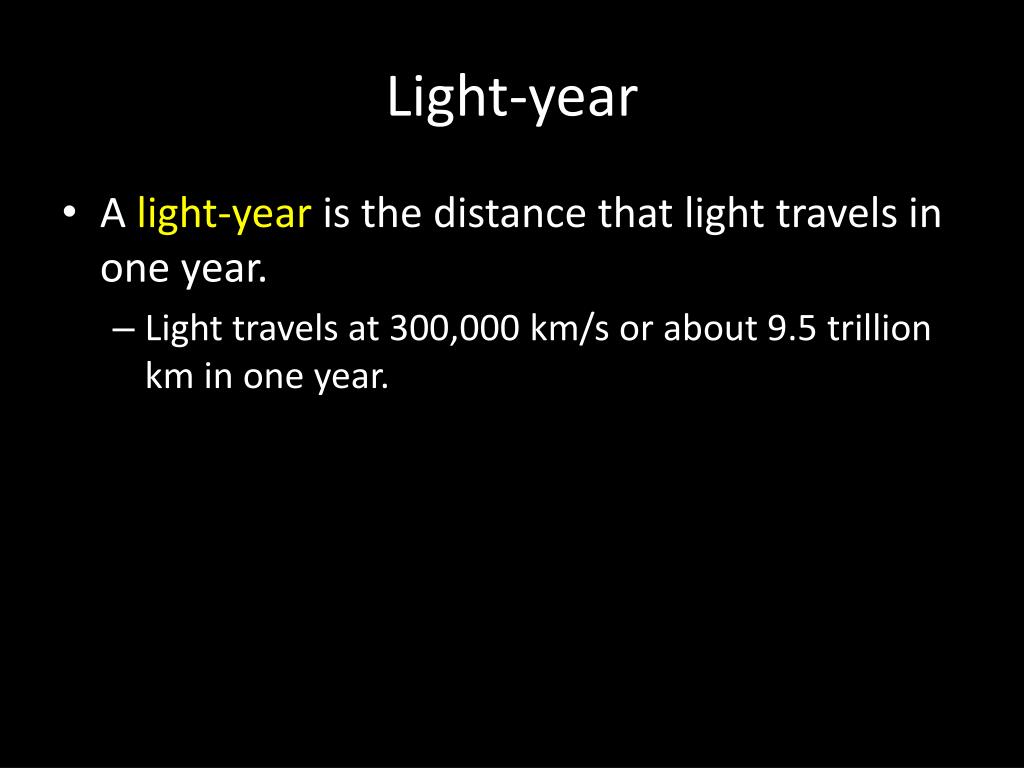 Light-year

• A light-year is the distance that light travels in one year.

– Light travels at 300,000 km/s or about 9.5 trillion km in one year.